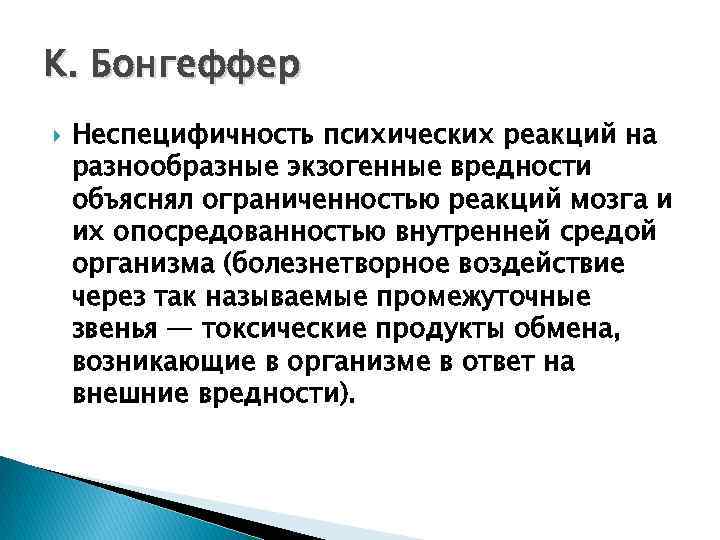 К. Бонгеффер

Неспецифичность психических реакций на разнообразные экзогенные вредности объяснял ограниченностью реакций мозга и их опосредованностью внутренней средой организма (болезнетворное воздействие через так называемые промежуточные звенья — токсические продукты обмена, возникающие в организме в ответ на внешние вредности).